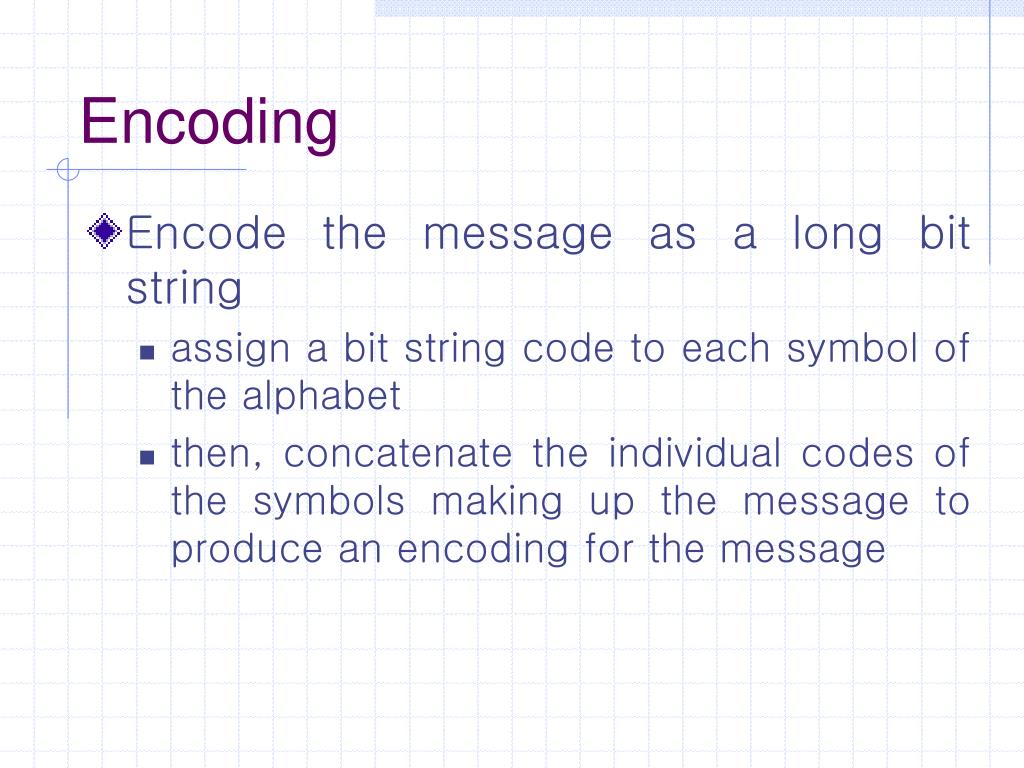 Encoding

Encode the message as a long bit string

assign a bit string code to each symbol of the alphabet

then, concatenate the individual codes of the symbols making up the message to produce an encoding for the message